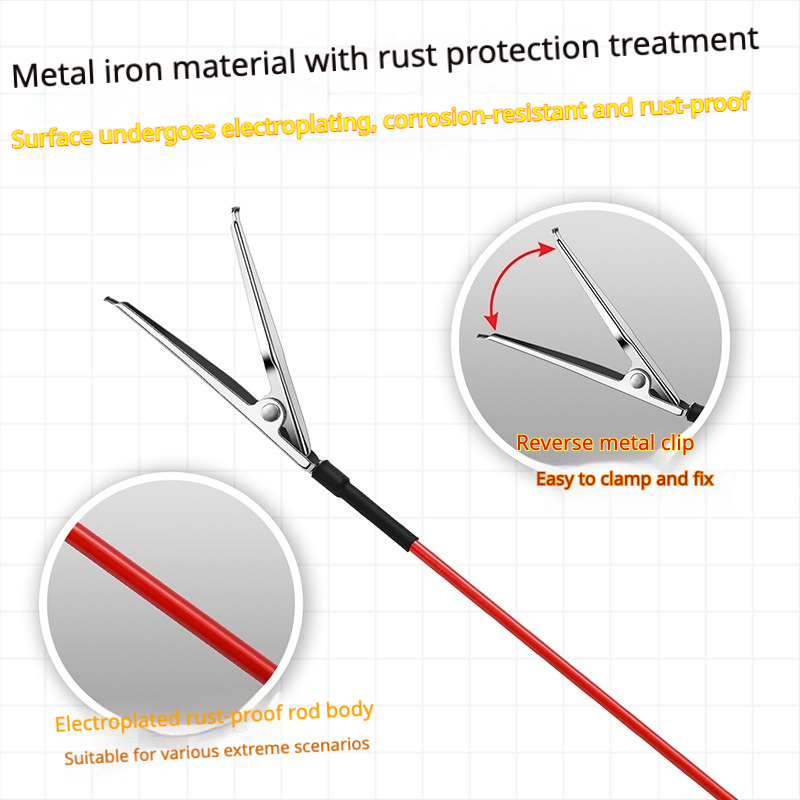 Metal iron material with rust protection treatment

Surface undergoes electroplating, corrosion-resistant and rust-proof

Reverse metal clip

Easy to clamp and fix

Electroplated rust-proof rod body

Suitable for various extreme scenarios